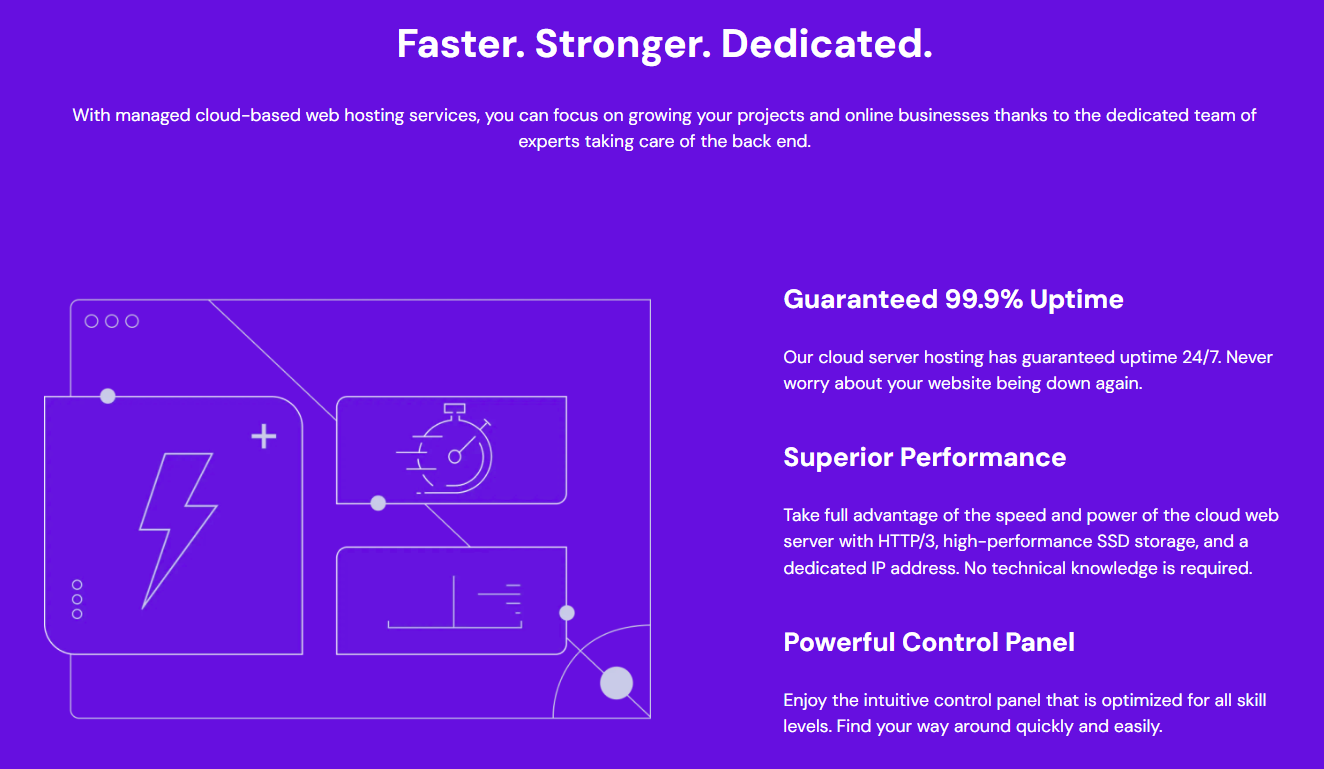 Faster. Stronger. Dedicated.

With managed cloud-based web hosting services, you can focus on growing your projects and online businesses thanks to the dedicated team of experts taking care of the back end.

Guaranteed 99.9% Uptime

Our cloud server hosting has guaranteed uptime 24/7. Never worry about your website being down again.

Superior Performance

Take full advantage of the speed and power of the cloud web server with HTTP/3, high-performance SSD storage, and a dedicated IP address. No technical knowledge is required.

Powerful Control Panel

Enjoy the intuitive control panel that is optimized for all skill levels. Find your way around quickly and easily.